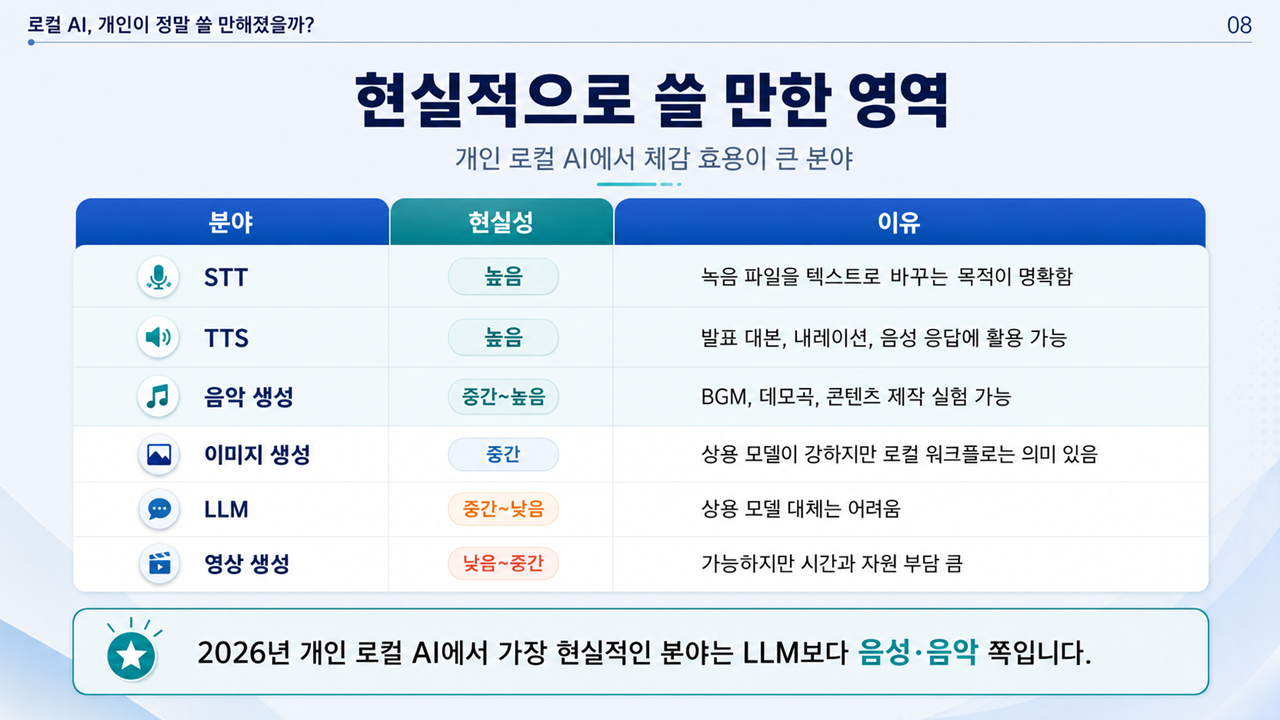 로컬 AI, 개인이 정말 쓸 만해졌을까?

08

현실적으로 쓸 만한 영역

개인 로컬 AI에서 체감 효용이 큰 분야

| 분야 | 현실성 | 이유 |
|---|---|---|
| STT | 높음 | 녹음 파일을 텍스트로 바꾸는 목적이 명확함 |
| TTS | 높음 | 발표 대본, 내레이션, 음성 응답에 활용 가능 |
| 음악 생성 | 중간~높음 | BGM, 데모곡, 콘텐츠 제작 실험 가능 |
| 이미지 생성 | 중간 | 상용 모델이 강하지만 로컬 워크플로는 의미 있음 |
| LLM | 중간~낮음 | 상용 모델 대체는 어려움 |
| 영상 생성 | 낮음~중간 | 가능하지만 시간과 자원 부담 큼 |

2026년 개인 로컬 AI에서 가장 현실적인 분야는 LLM보다 음성·음악 쪽입니다.